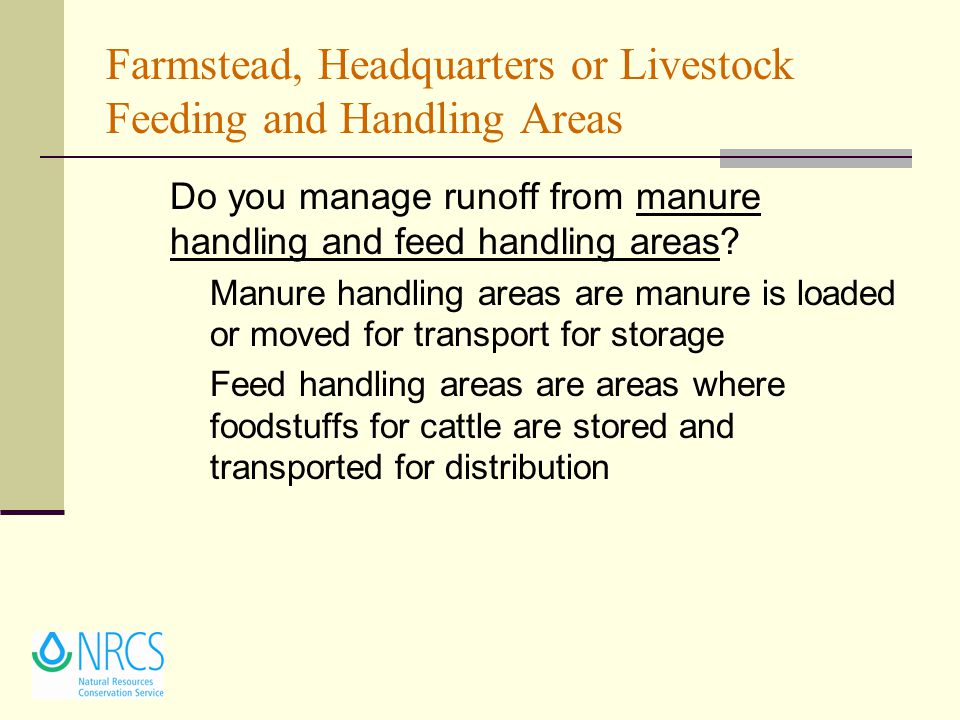 Farmstead, Headquarters or Livestock Feeding and Handling Areas

Do you manage runoff from manure handling and feed handling areas?

Manure handling areas are manure is loaded or moved for transport for storage

Feed handling areas are areas where foodstuffs for cattle are stored and transported for distribution

NRCS
Natural Resources Conservation Service